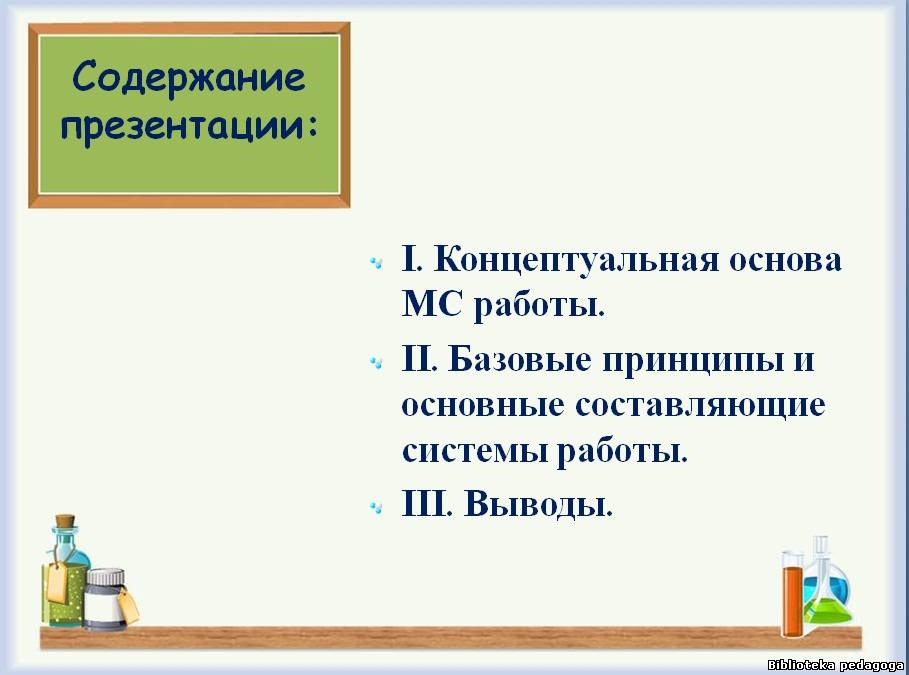 Содержание презентации:

I. Концептуальная основа МС работы.

II. Базовые принципы и основные составляющие системы работы.

III. Выводы.

Biblioteka pedagoga